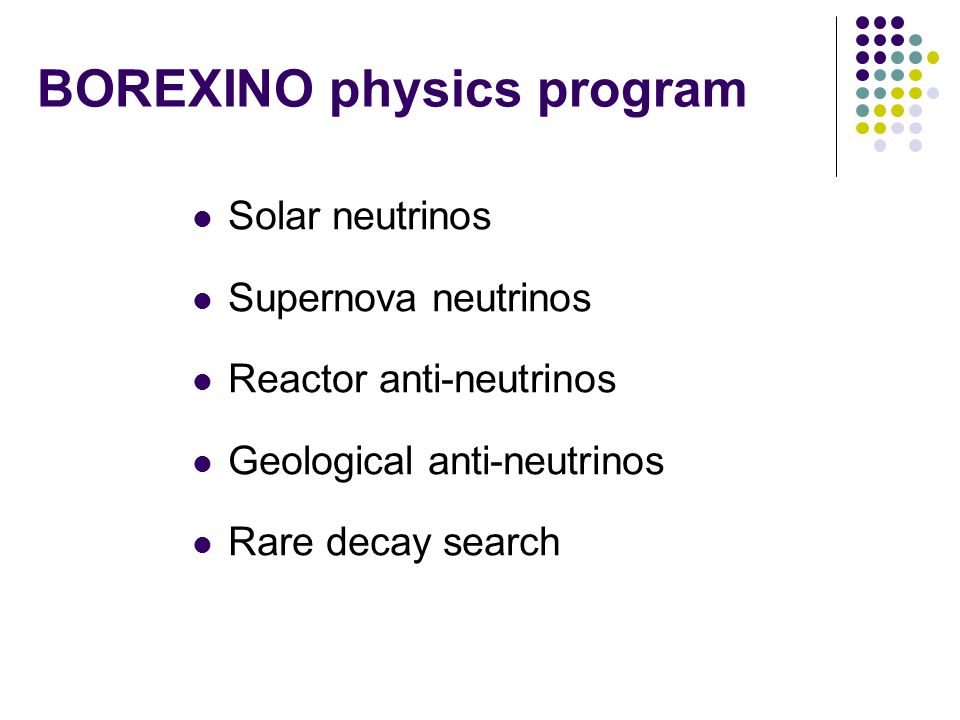 BOREXINO physics program

- Solar neutrinos
- Supernova neutrinos
- Reactor anti-neutrinos
- Geological anti-neutrinos
- Rare decay search